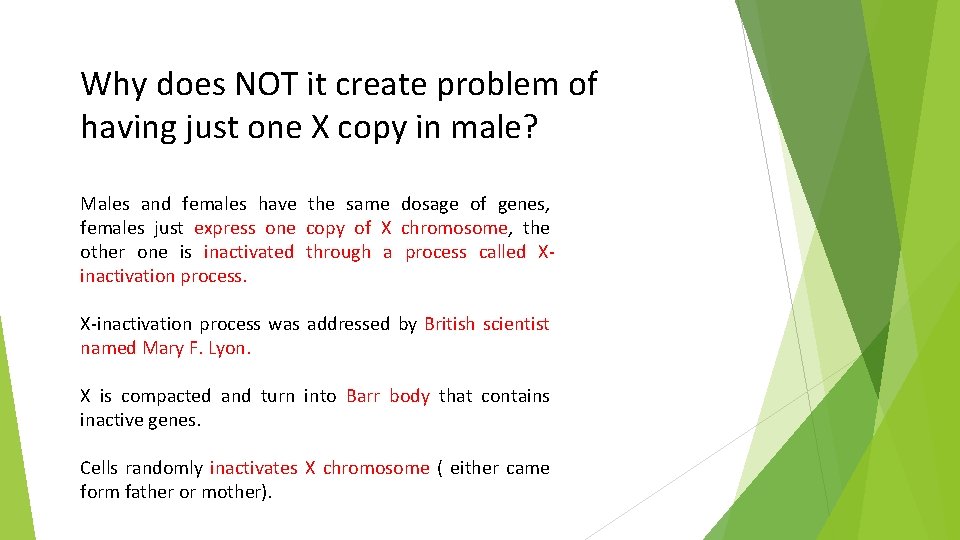 Why does NOT it create problem of having just one X copy in male?

Males and females have the same dosage of genes, females just express one copy of X chromosome, the other one is inactivated through a process called X-inactivation process.

X-inactivation process was addressed by British scientist named Mary F. Lyon.

X is compacted and turn into Barr body that contains inactive genes.

Cells randomly inactivates X chromosome ( either came form father or mother).